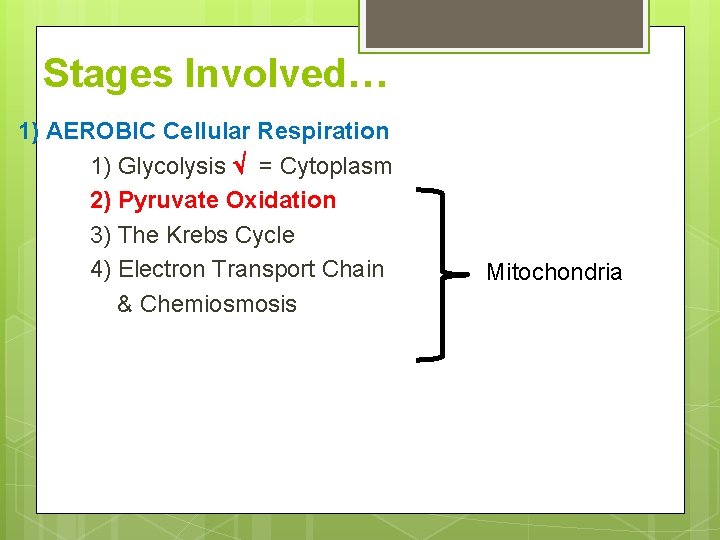 Stages Involved…

1) AEROBIC Cellular Respiration

1) Glycolysis √ = Cytoplasm

2) Pyruvate Oxidation

3) The Krebs Cycle

4) Electron Transport Chain & Chemiosmosis

Mitochondria